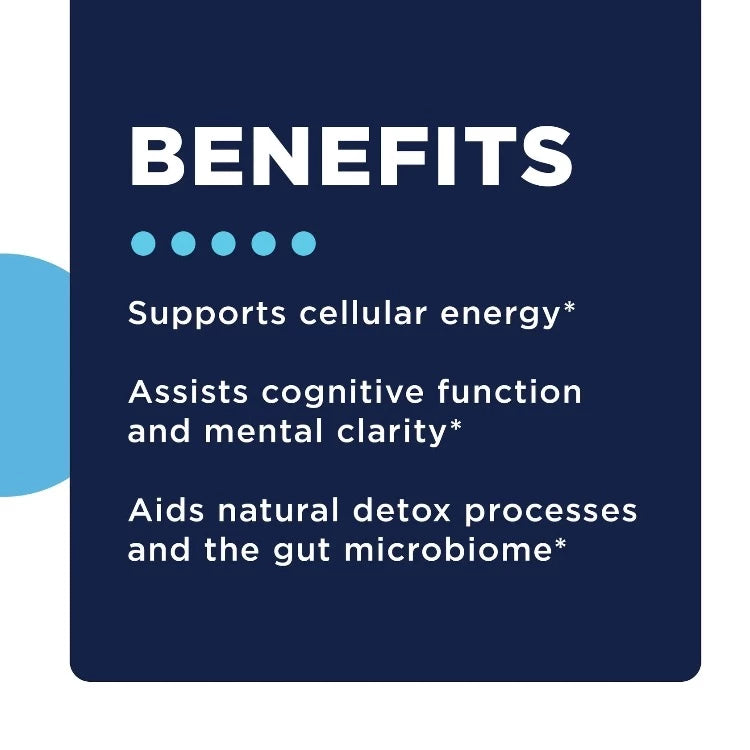 BENEFITS

Supports cellular energy*

Assists cognitive function and mental clarity*

Aids natural detox processes and the gut microbiome*